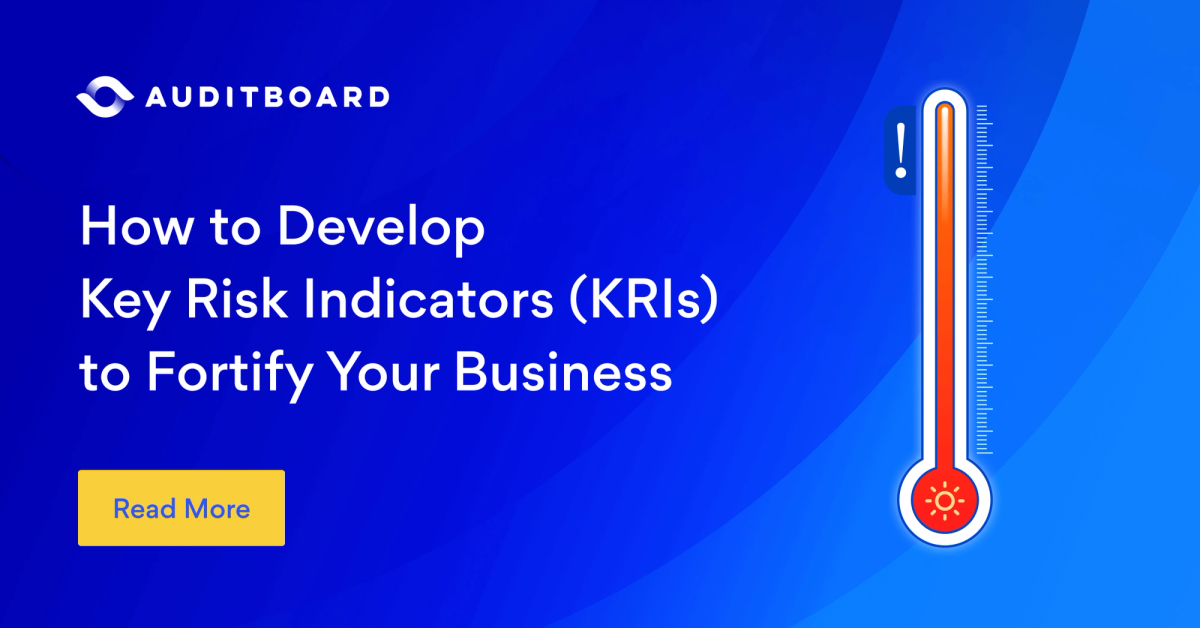 AUDITBOARD

How to Develop Key Risk Indicators (KRIs) to Fortify Your Business

Read More

!